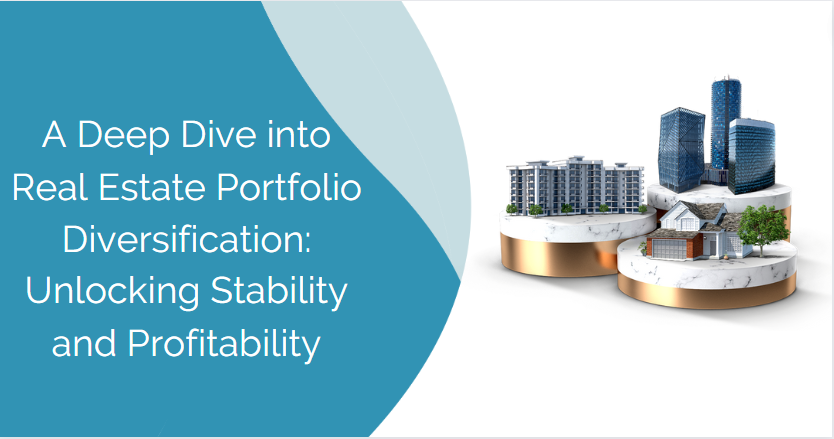 A Deep Dive into Real Estate Portfolio Diversification: Unlocking Stability and Profitability